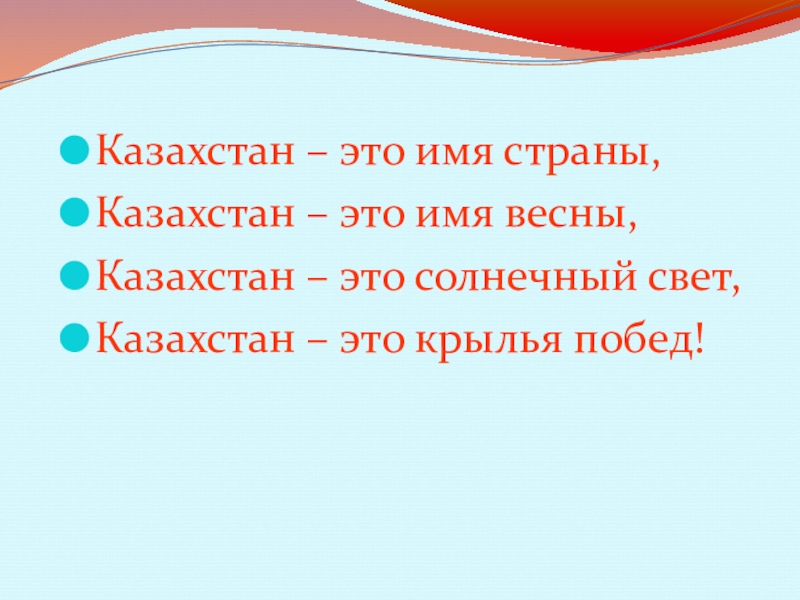 Казахстан – это имя страны,
Казахстан – это имя весны,
Казахстан – это солнечный свет,
Казахстан – это крылья побед!